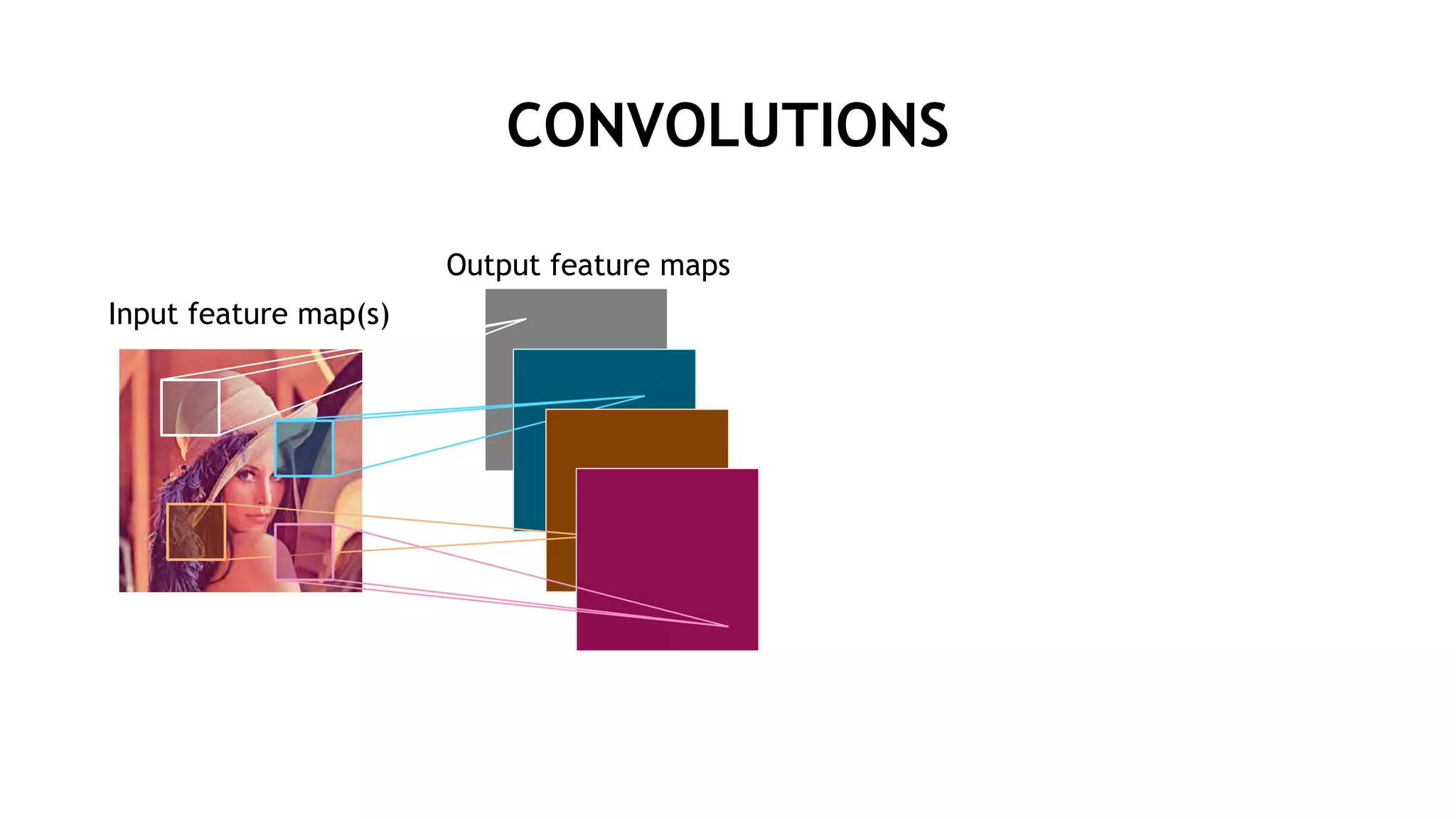 CONVOLUTIONS

Output feature maps

Input feature map(s)